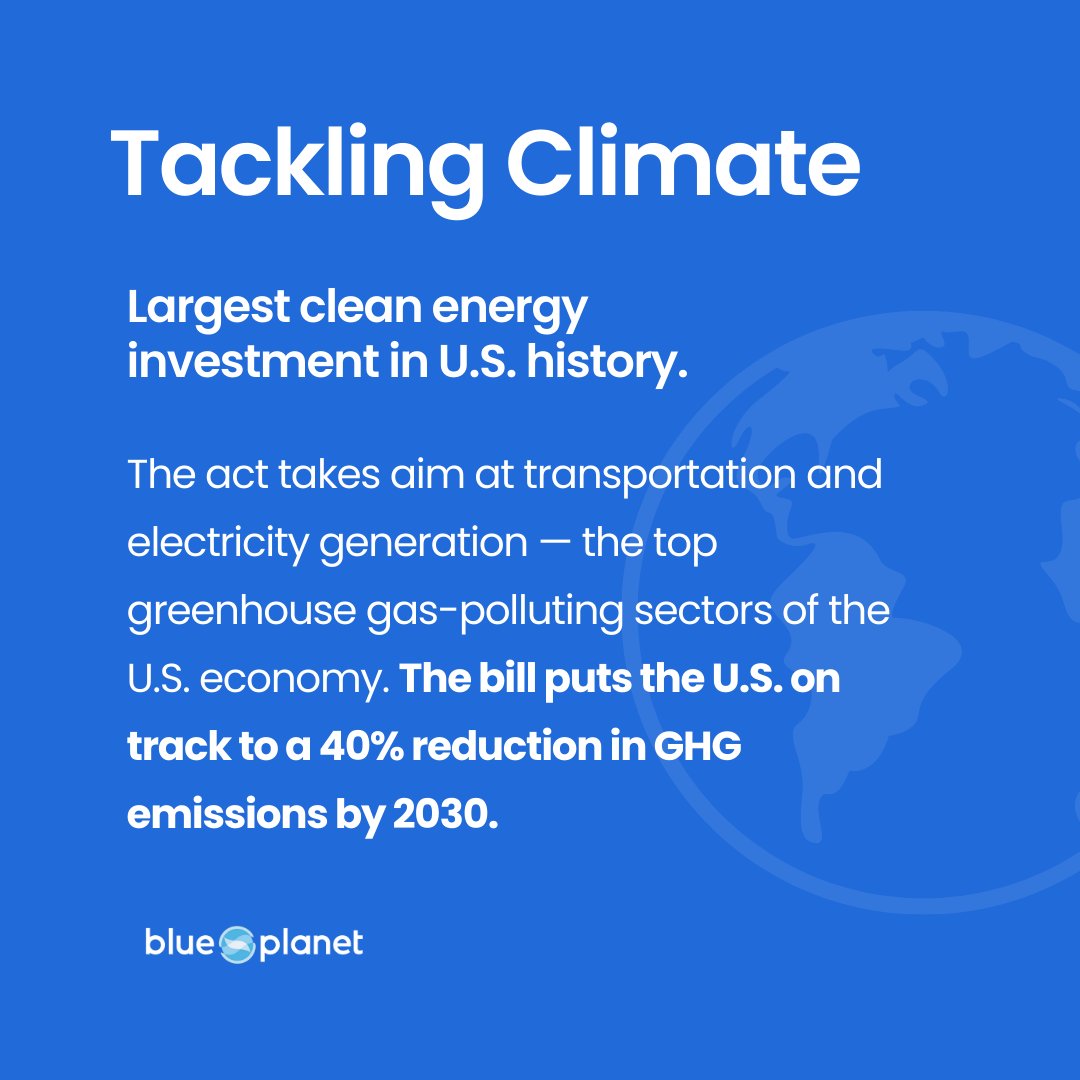 Tackling Climate

Largest clean energy investment in U.S. history.

The act takes aim at transportation and electricity generation — the top greenhouse gas-polluting sectors of the U.S. economy. The bill puts the U.S. on track to a 40% reduction in GHG emissions by 2030.

blue planet